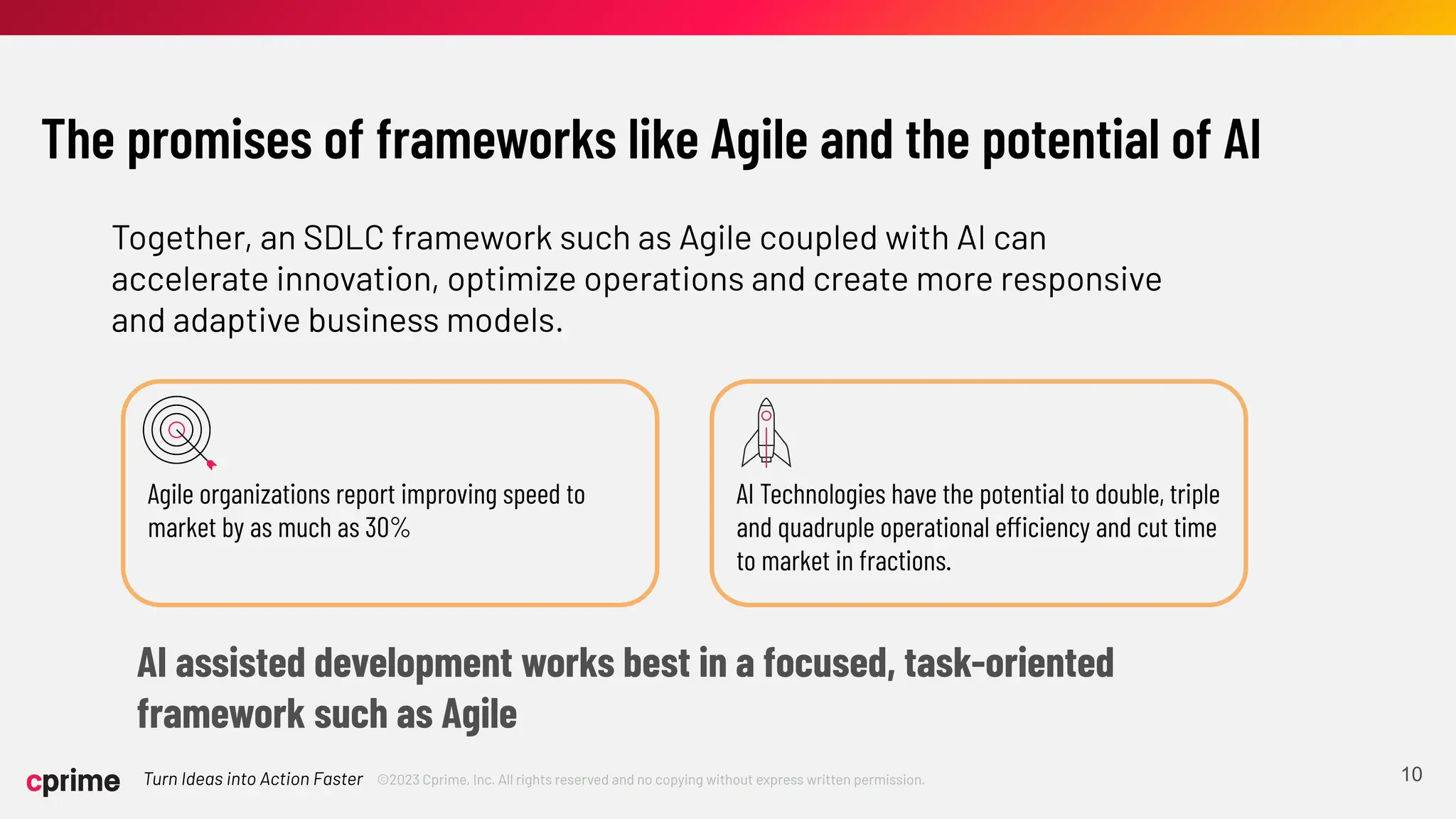 The promises of frameworks like Agile and the potential of AI

Together, an SDLC framework such as Agile coupled with AI can accelerate innovation, optimize operations and create more responsive and adaptive business models.

Agile organizations report improving speed to market by as much as 30%

AI Technologies have the potential to double, triple and quadruple operational efficiency and cut time to market in fractions.

AI assisted development works best in a focused, task-oriented framework such as Agile

cprime Turn Ideas into Action Faster ©2023 Cprime, Inc. All rights reserved and no copying without express written permission.

10